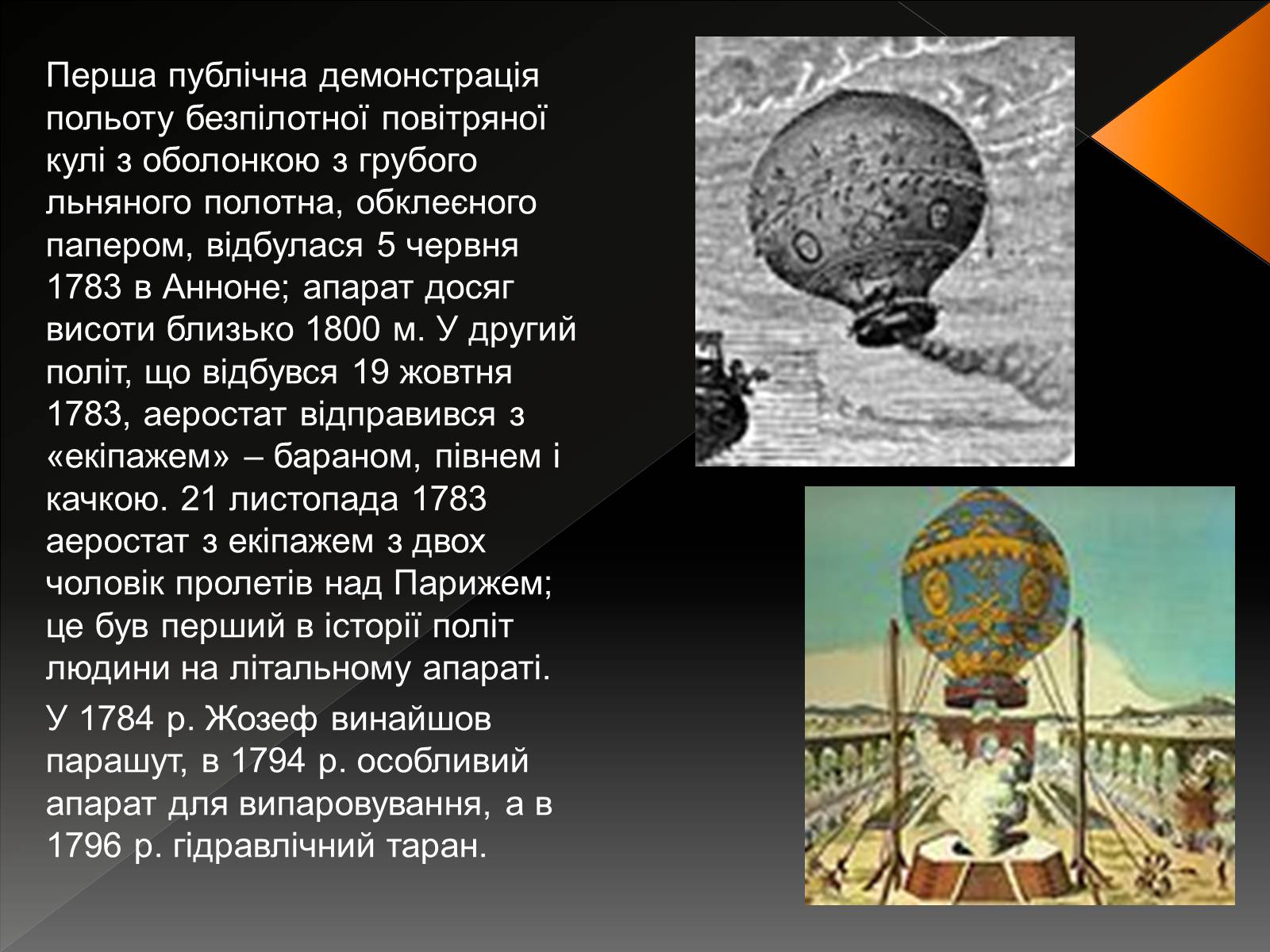 Перша публічна демонстрація польоту безпілотної повітряної кулі з оболонкою з грубого льняного полотна, обклеєного папером, відбулася 5 червня 1783 в Анноне; апарат досяг висоти близько 1800 м. У другий політ, що відбувся 19 жовтня 1783, аеростат відправився з «екіпажем» – бараном, півнем і качкою. 21 листопада 1783 аеростат з екіпажем з двох чоловік пролетів над Парижем; це був перший в історії політ людини на літальному апараті.

У 1784 р. Жозеф винайшов парашут, в 1794 р. особливий апарат для випаровування, а в 1796 р. гідравлічний таран.